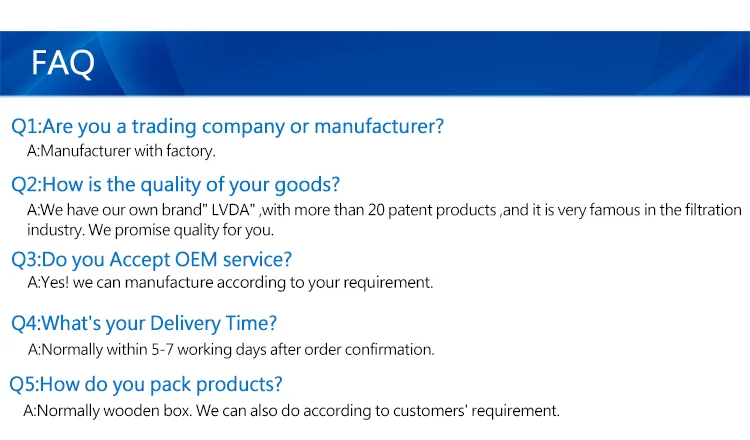 FAQ

Q1:Are you a trading company or manufacturer?
A:Manufacturer with factory.

Q2:How is the quality of your goods?
A:We have our own brand" LVDA" ,with more than 20 patent products ,and it is very famous in the filtration industry. We promise quality for you.

Q3:Do you Accept OEM service?
A:Yes! we can manufacture according to your requirement.

Q4:What's your Delivery Time?
A:Normally within 5-7 working days after order confirmation.

Q5:How do you pack products?
A:Normally wooden box. We can also do according to customers' requirement.